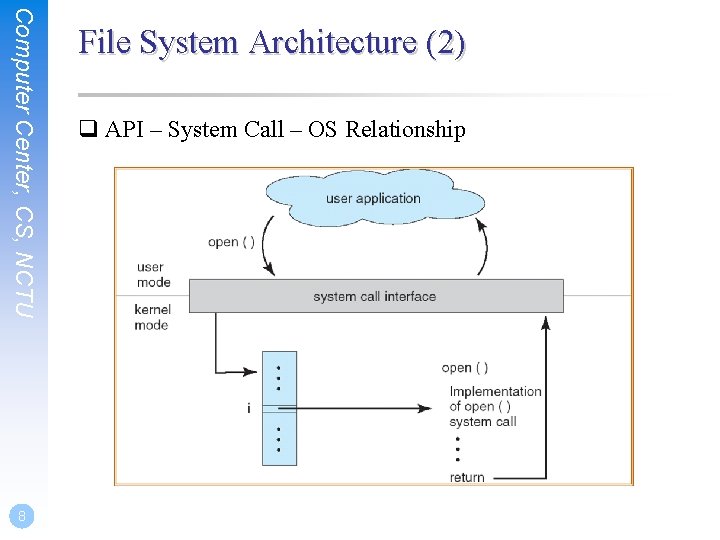 Computer Center, CS, NCTU

File System Architecture (2)

❑ API – System Call – OS Relationship

user application

open ( )

user mode

system call interface

kernel mode

i

open ( )

Implementation of open ( ) system call

return

8